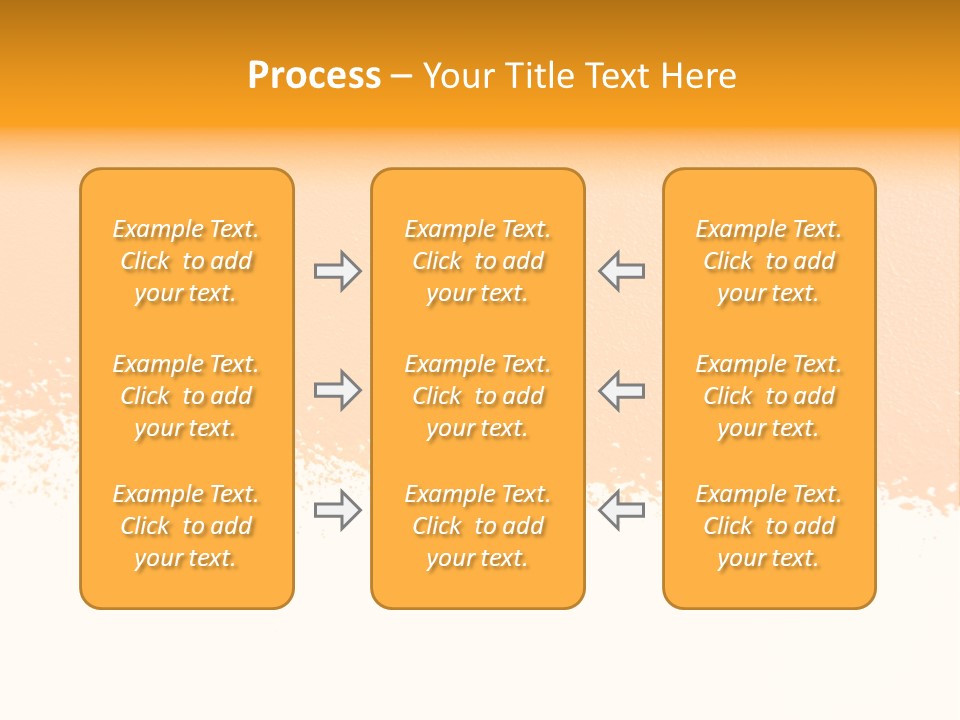 Process – Your Title Text Here

Example Text. Click to add your text.

Example Text. Click to add your text.

Example Text. Click to add your text.

Example Text. Click to add your text.

Example Text. Click to add your text.

Example Text. Click to add your text.

Example Text. Click to add your text.

Example Text. Click to add your text.

Example Text. Click to add your text.